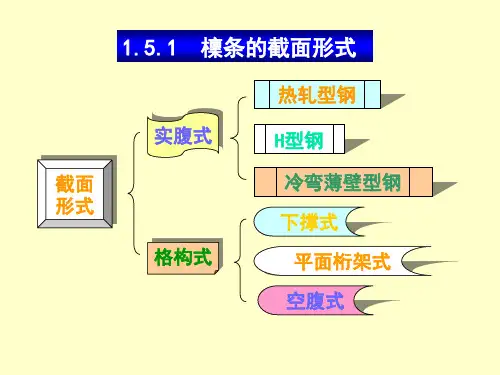 1.5.1 檩条的截面形式

截面形式

实腹式

热轧型钢

H型钢

冷弯薄壁型钢

格构式

下撑式

平面桁架式

空腹式